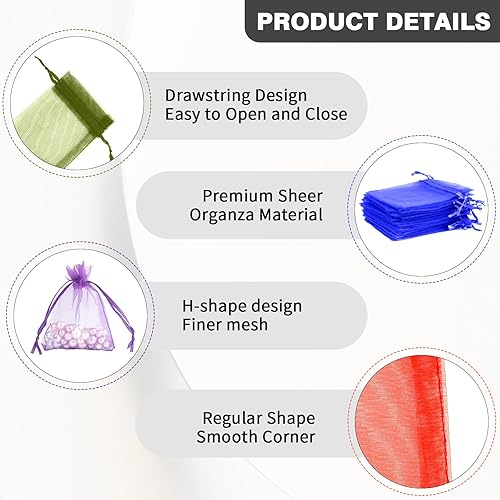 PRODUCT DETAILS

Drawstring Design
Easy to Open and Close

Premium Sheer
Organza Material

H-shape design
Finer mesh

Regular Shape
Smooth Corner